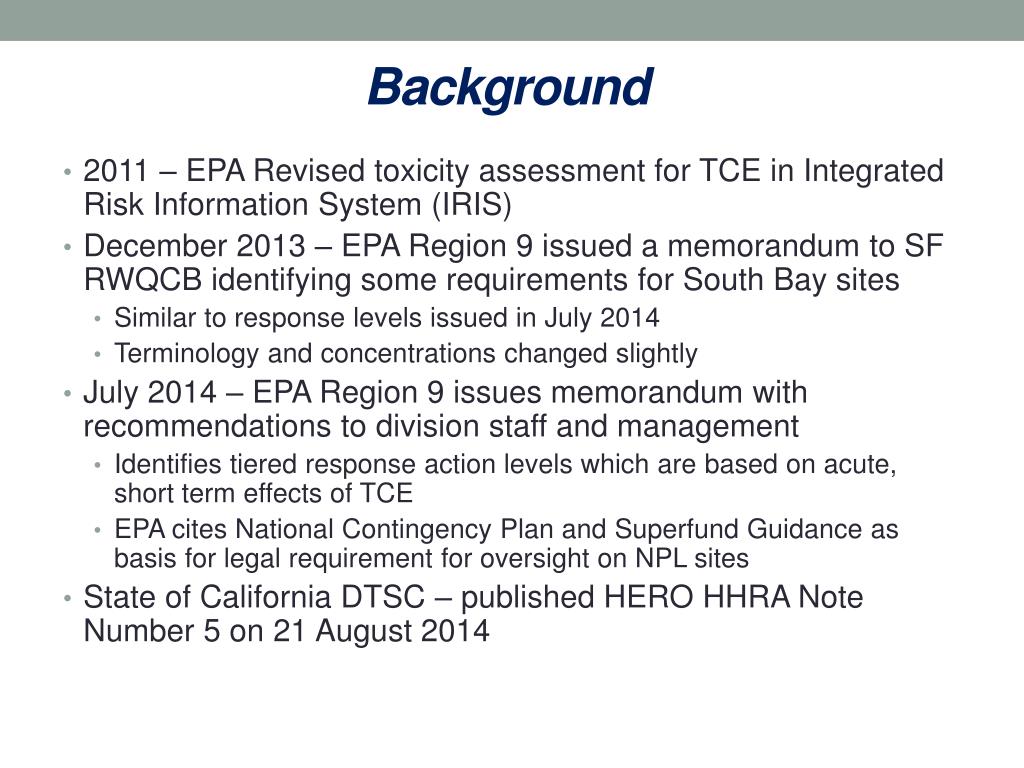 Background

• 2011 – EPA Revised toxicity assessment for TCE in Integrated Risk Information System (IRIS)
• December 2013 – EPA Region 9 issued a memorandum to SF RWQCB identifying some requirements for South Bay sites
  • Similar to response levels issued in July 2014
  • Terminology and concentrations changed slightly
• July 2014 – EPA Region 9 issues memorandum with recommendations to division staff and management
  • Identifies tiered response action levels which are based on acute, short term effects of TCE
  • EPA cites National Contingency Plan and Superfund Guidance as basis for legal requirement for oversight on NPL sites
• State of California DTSC – published HERO HHRA Note Number 5 on 21 August 2014